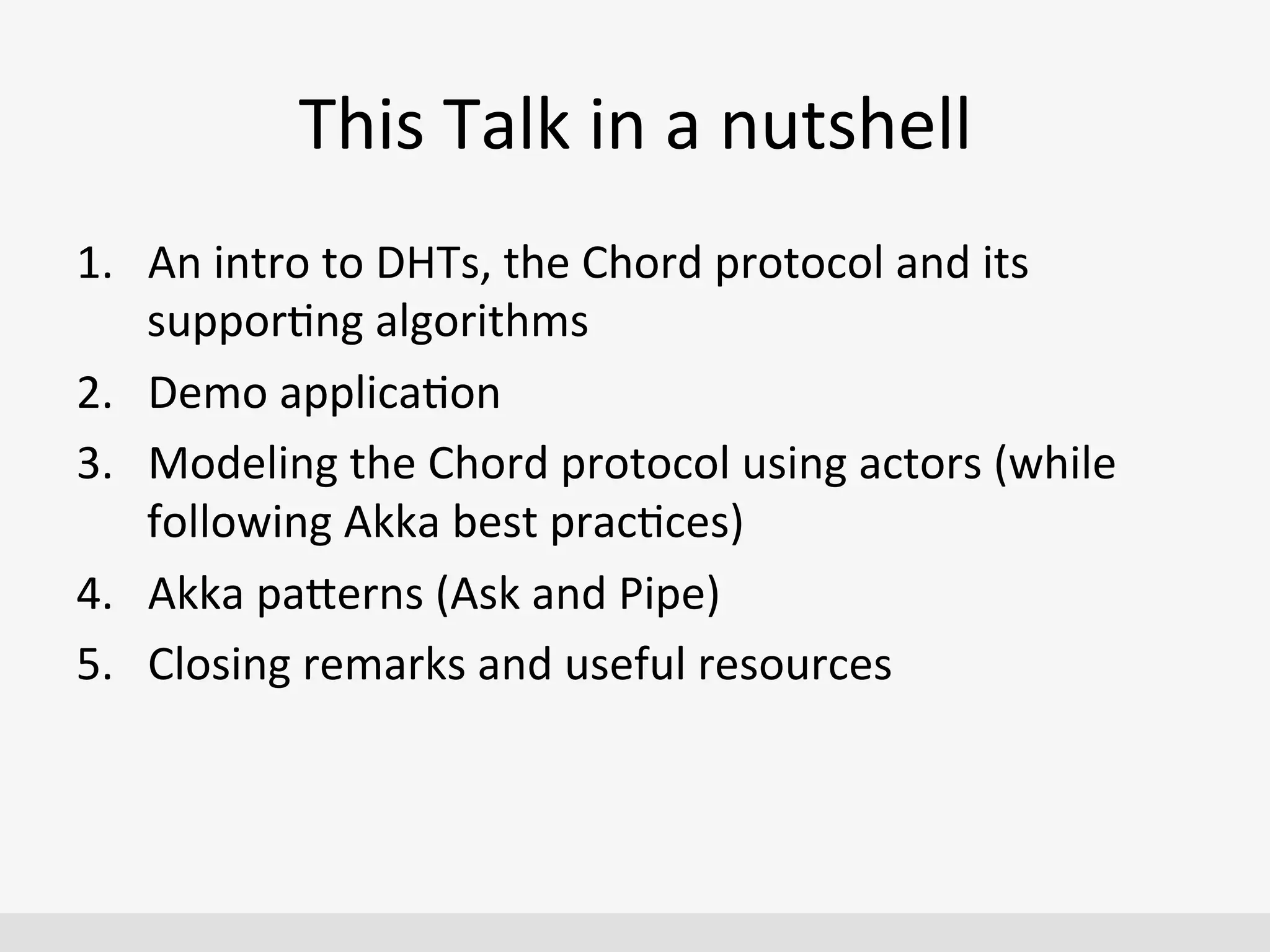 This Talk in a nutshell

1. An intro to DHTs, the Chord protocol and its supporting algorithms
2. Demo application
3. Modeling the Chord protocol using actors (while following Akka best practices)
4. Akka patterns (Ask and Pipe)
5. Closing remarks and useful resources